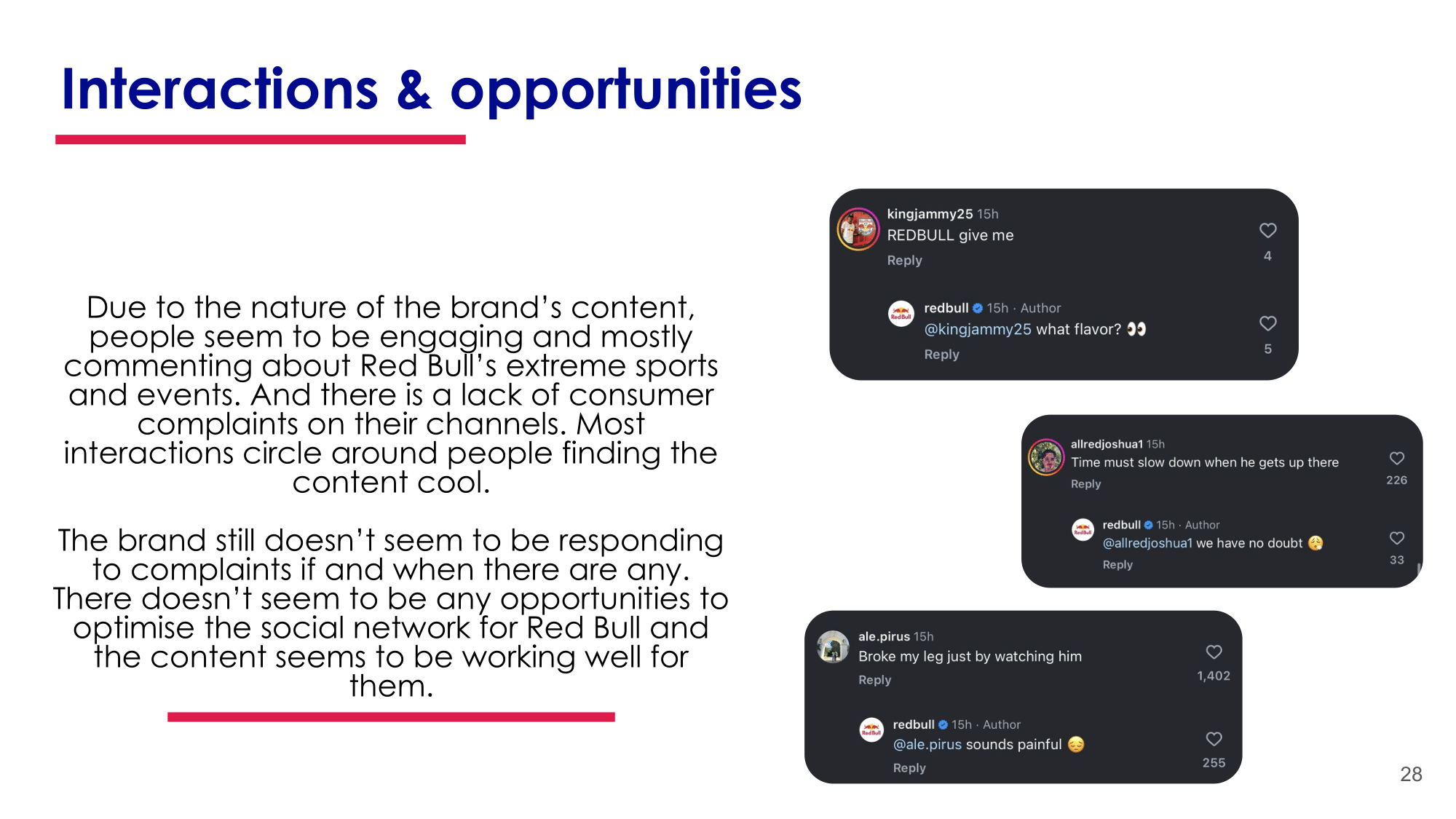 Interactions & opportunities

Due to the nature of the brand's content, people seem to be engaging and mostly commenting about Red Bull's extreme sports and events. And there is a lack of consumer complaints on their channels. Most interactions circle around people finding the content cool.

The brand still doesn't seem to be responding to complaints if and when there are any. There doesn't seem to be any opportunities to optimise the social network for Red Bull and the content seems to be working well for them.

kingjammy25 15h
REDBULL give me
Reply
4

redbull 15h · Author
@kingjammy25 what flavor? 👀
Reply
5

allredjoshua1 15h
Time must slow down when he gets up there
Reply
226

redbull 15h · Author
@allredjoshua1 we have no doubt 😮‍💨
Reply
33

ale.pirus 15h
Broke my leg just by watching him
Reply
1,402

redbull 15h · Author
@ale.pirus sounds painful 😔
Reply
255

28